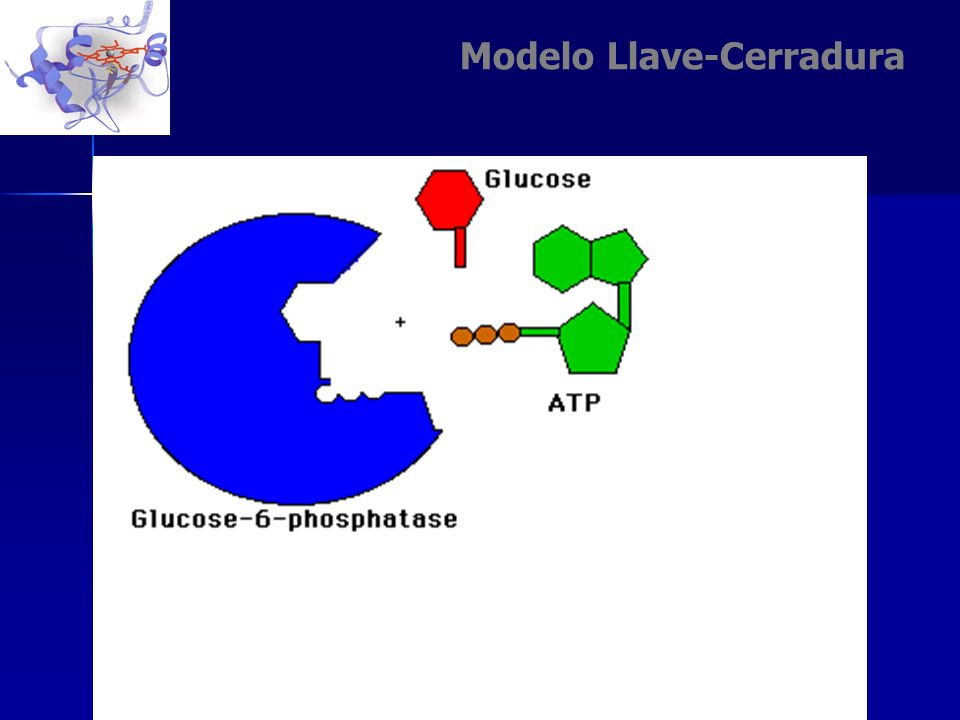 Modelo Llave-Cerradura

Glucose

+

ATP

Glucose-6-phosphatase